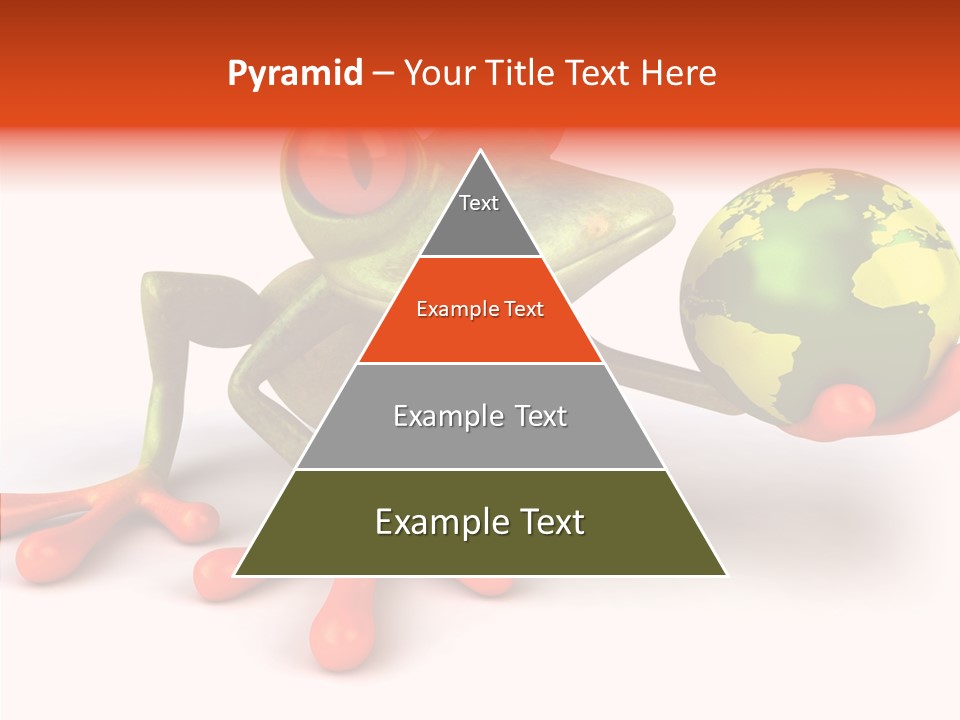 Pyramid – Your Title Text Here

Text

Example Text

Example Text

Example Text